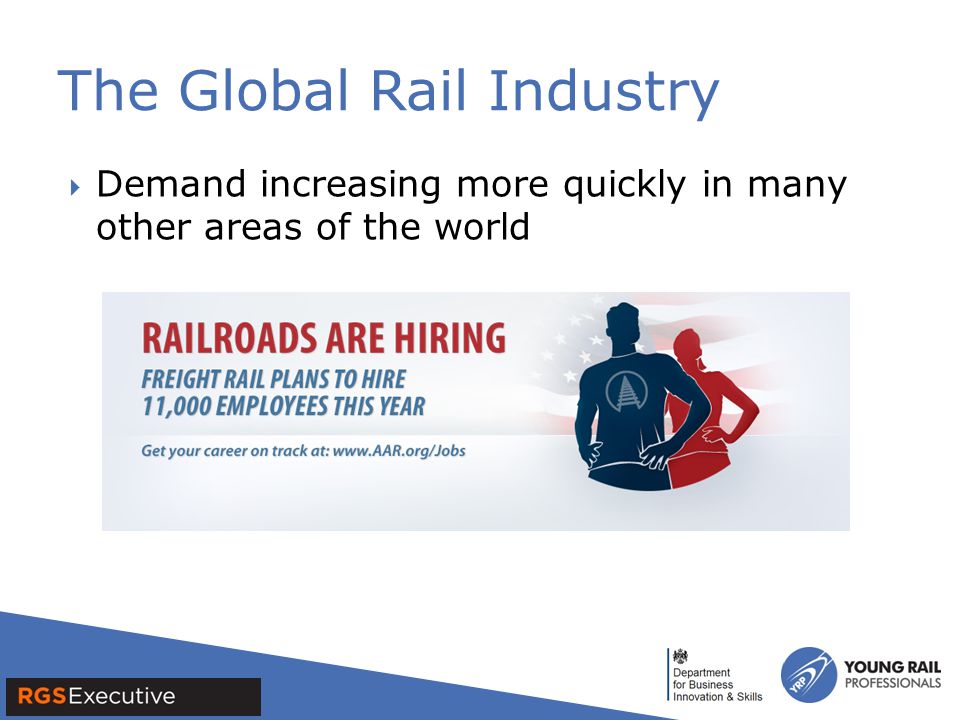 The Global Rail Industry

Demand increasing more quickly in many other areas of the world

RAILROADS ARE HIRING
FREIGHT RAIL PLANS TO HIRE
11,000 EMPLOYEES THIS YEAR

Get your career on track at: www.AAR.org/Jobs

RGSExecutive

Department for Business Innovation & Skills

YRP YOUNG RAIL PROFESSIONALS